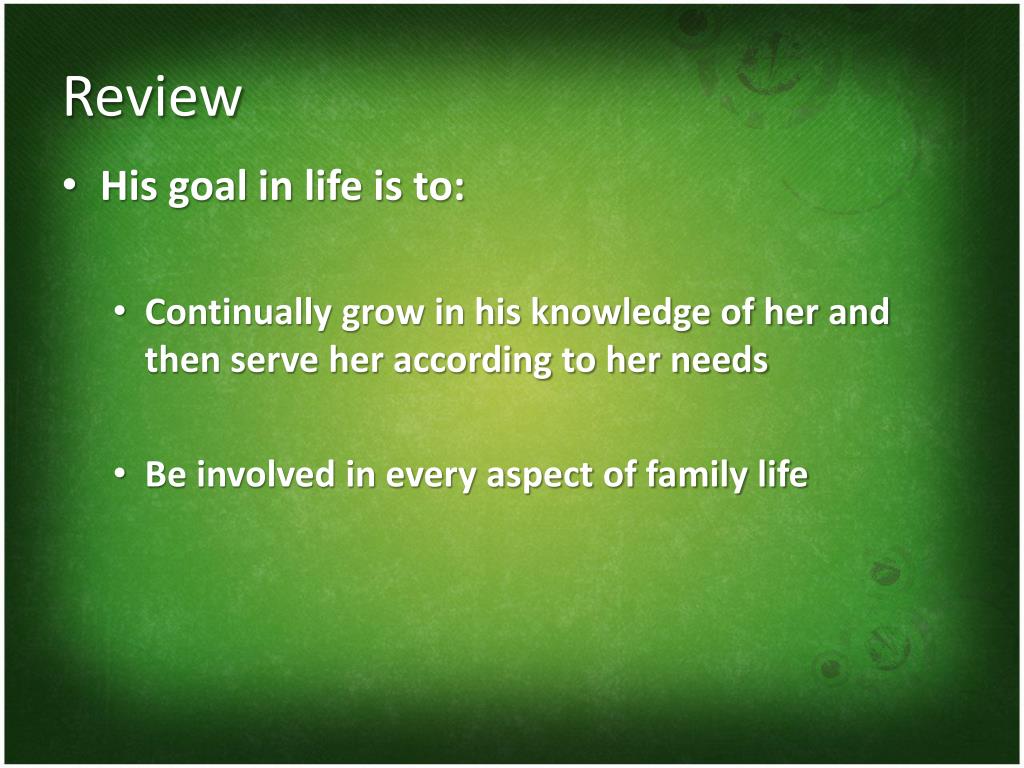 Review

• His goal in life is to:

• Continually grow in his knowledge of her and then serve her according to her needs

• Be involved in every aspect of family life